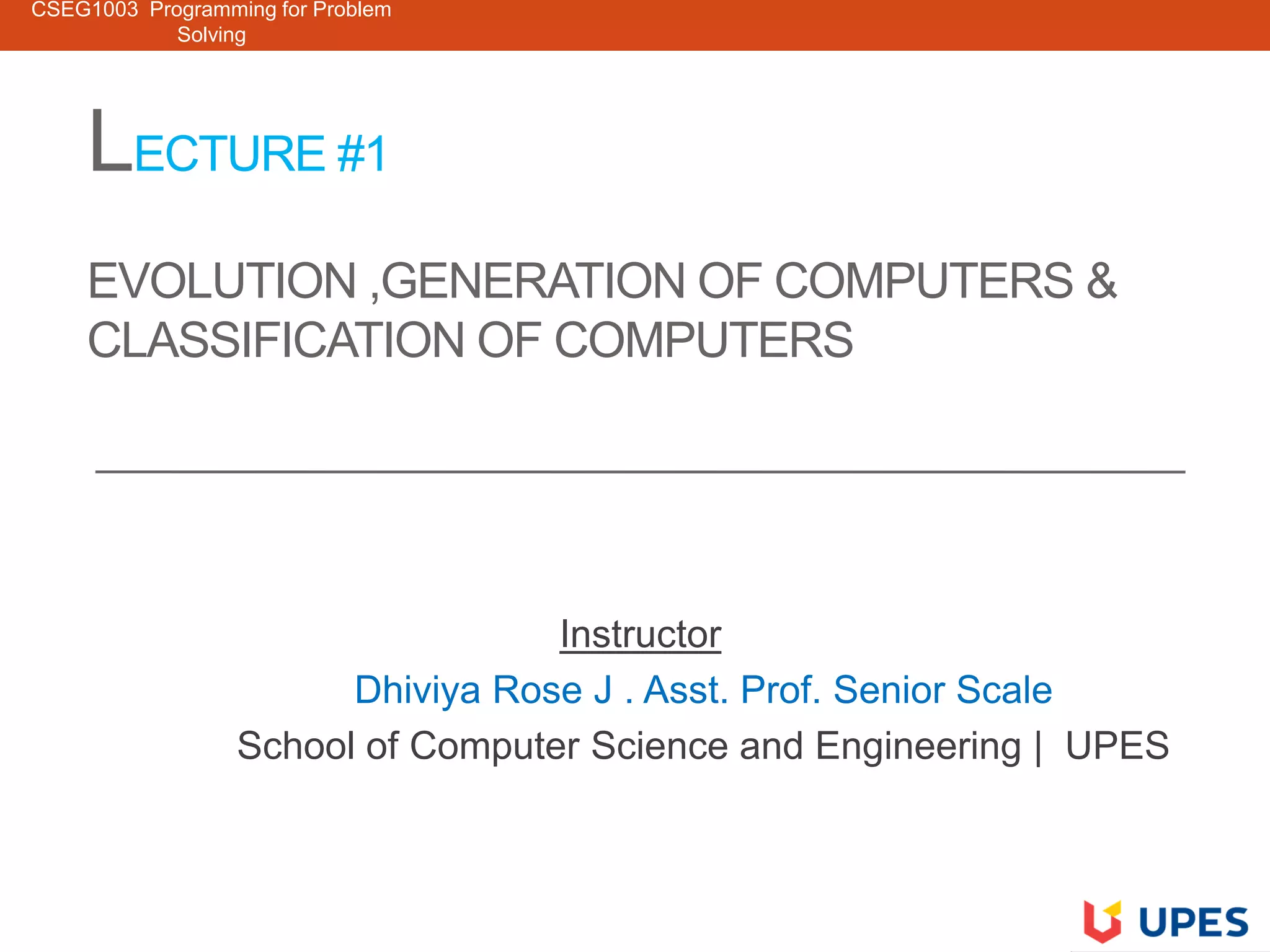 CSEG1003 Programming for Problem Solving

LECTURE #1

EVOLUTION ,GENERATION OF COMPUTERS & CLASSIFICATION OF COMPUTERS

Instructor

Dhiviya Rose J . Asst. Prof. Senior Scale

School of Computer Science and Engineering | UPES

UPES